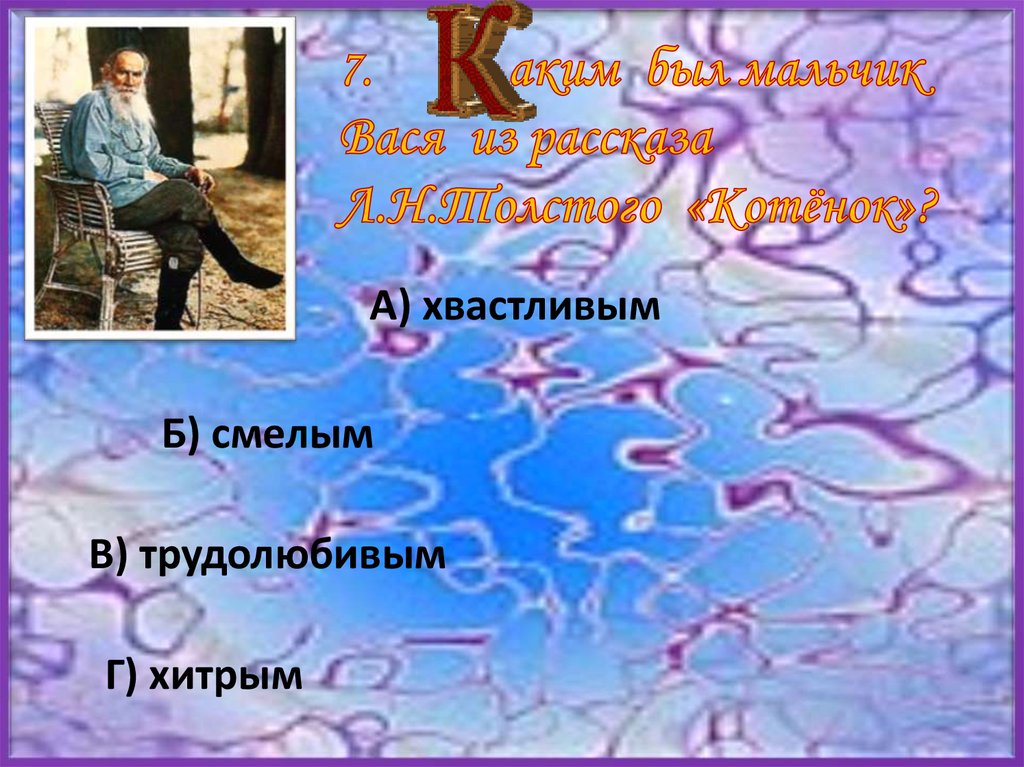 7. Каким был мальчик Вася из рассказа Л.Н.Толстого «Котёнок»?

А) хвастливым

Б) смелым

В) трудолюбивым

Г) хитрым